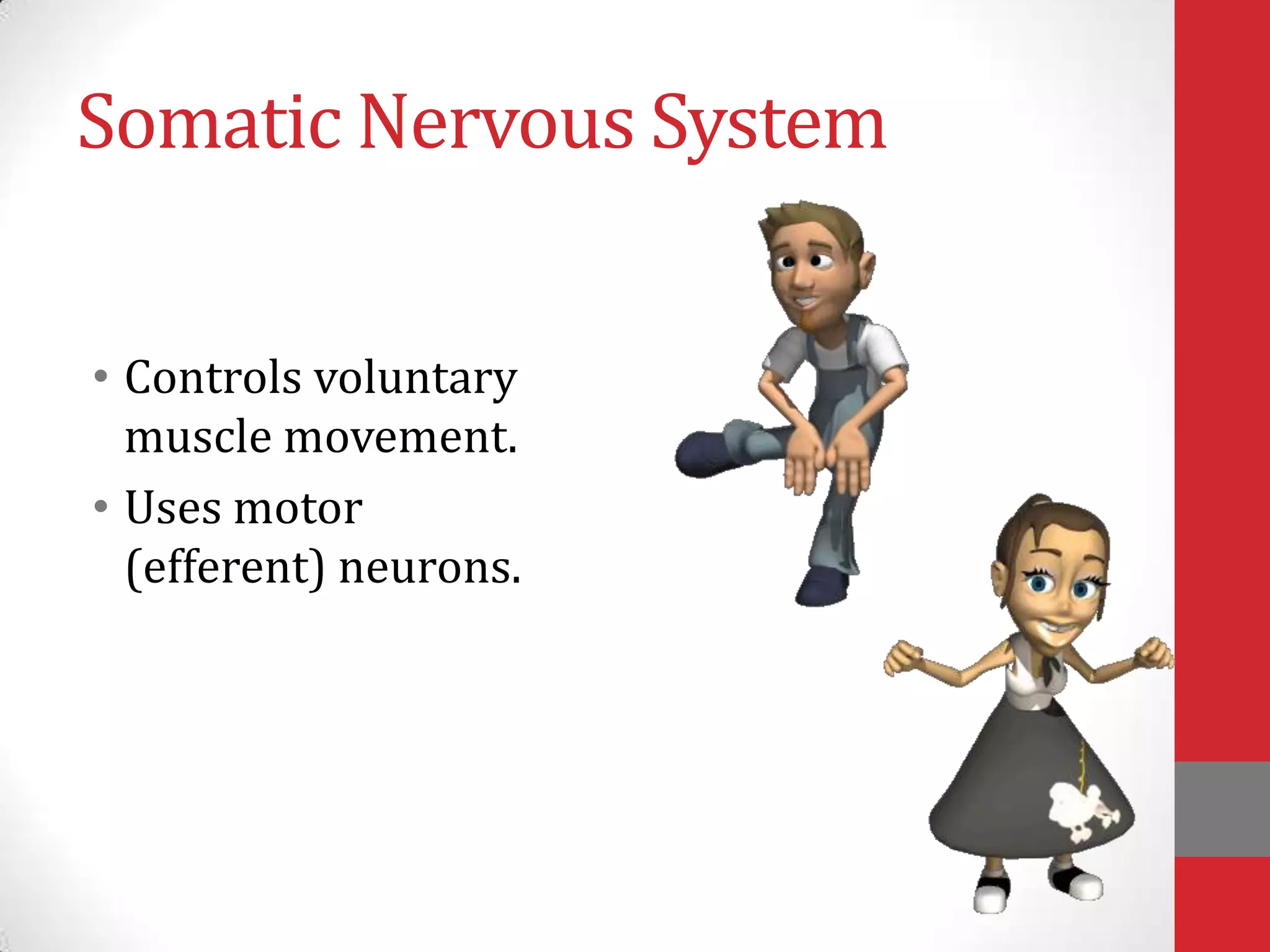 Somatic Nervous System

• Controls voluntary muscle movement.
• Uses motor (efferent) neurons.